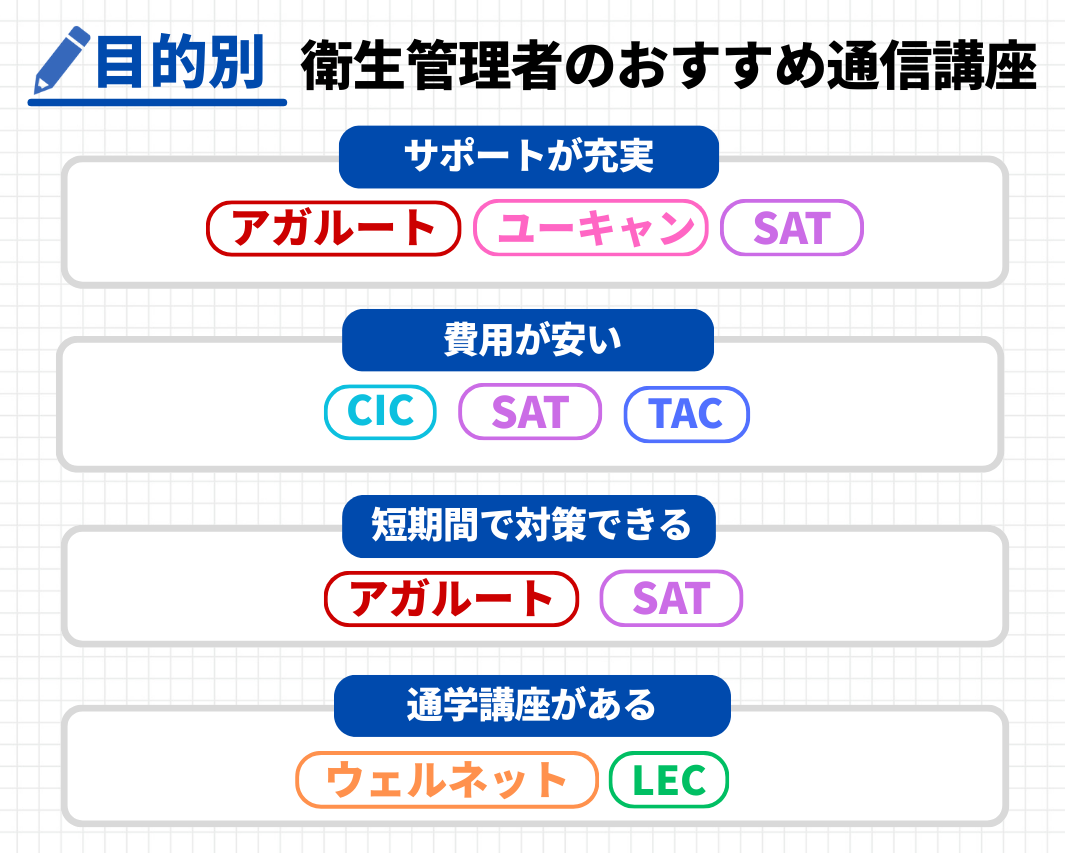 目的別 衛生管理者のおすすめ通信講座

サポートが充実

アガルート ユーキャン SAT

費用が安い

CIC SAT TAC

短期間で対策できる

アガルート SAT

通学講座がある

ウェルネット LEC